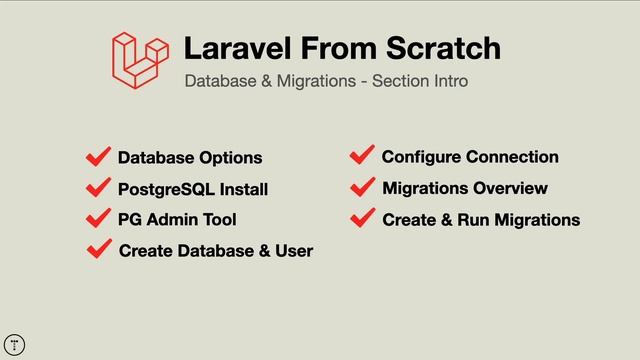 Laravel From Scratch

Database & Migrations - Section Intro

Database Options
PostgreSQL Install
PG Admin Tool
Create Database & User

Configure Connection
Migrations Overview
Create & Run Migrations

T